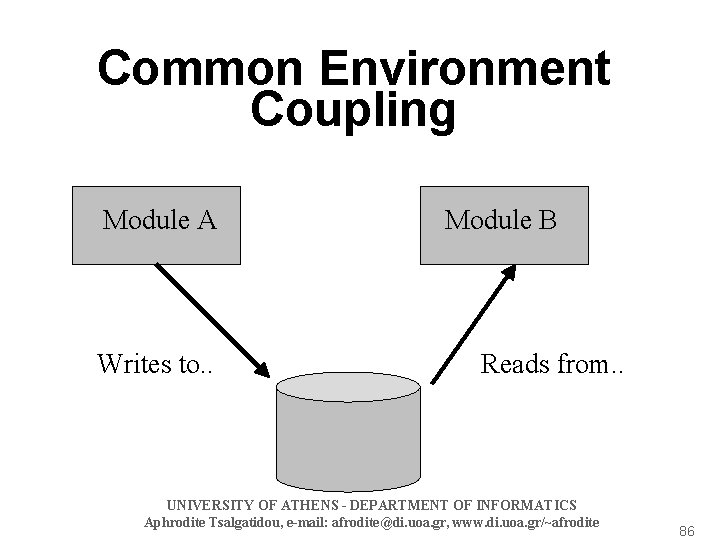 Common Environment Coupling

Module A

Module B

Writes to..

Reads from..

UNIVERSITY OF ATHENS - DEPARTMENT OF INFORMATICS
Aphrodite Tsalgatidou, e-mail: afrodite@di.uoa.gr, www.di.uoa.gr/~afrodite

86